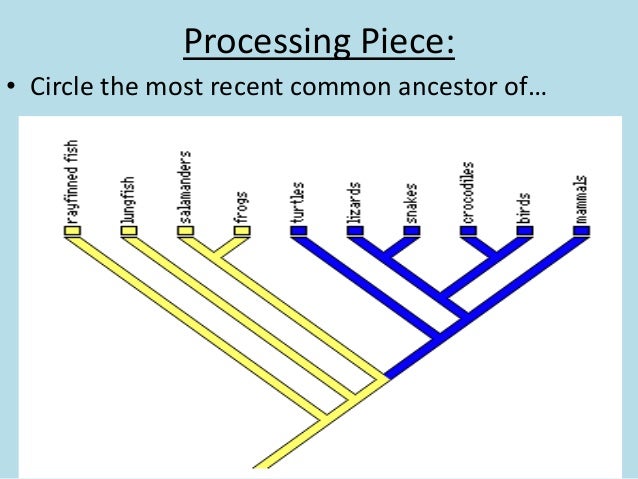 Processing Piece:

• Circle the most recent common ancestor of…

rayfinned fish
lungfish
salamanders
frogs
turtles
lizards
snakes
crocodiles
birds
mammals